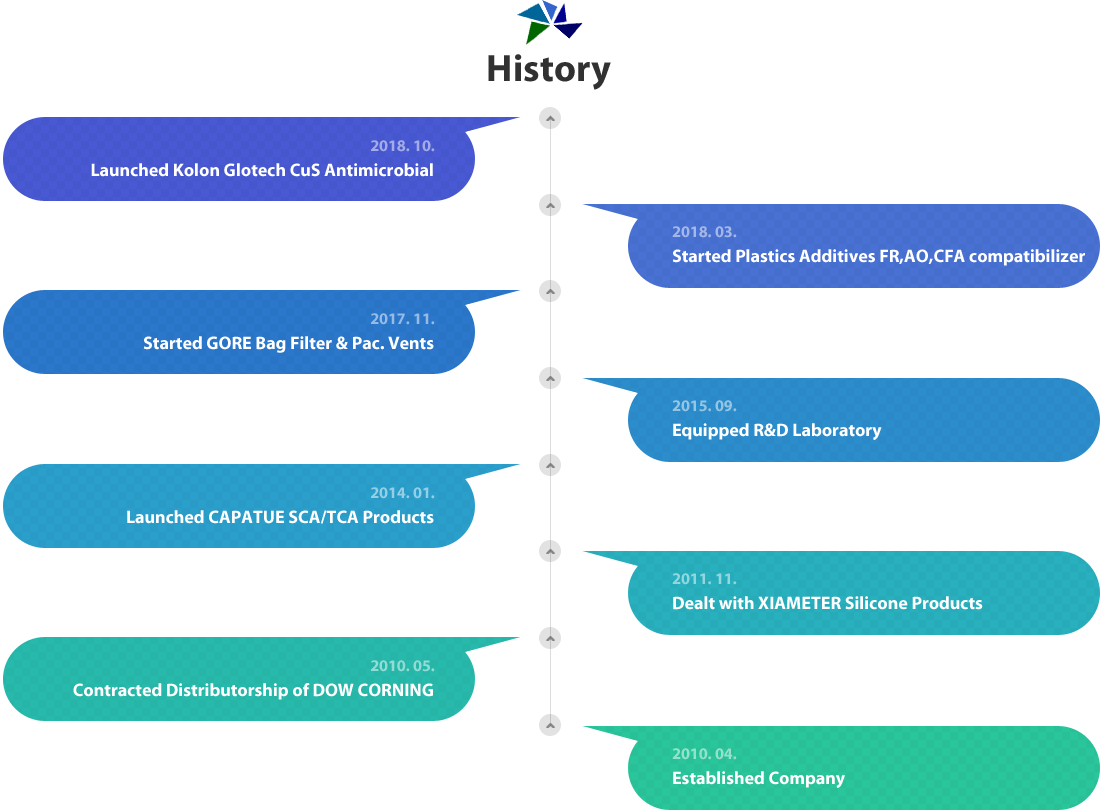 History

2018. 10.
Launched Kolon Glotech CuS Antimicrobial

2018. 03.
Started Plastics Additives FR,AO,CFA compatibilizer

2017. 11.
Started GORE Bag Filter & Pac. Vents

2015. 09.
Equipped R&D Laboratory

2014. 01.
Launched CAPATUE SCA/TCA Products

2011. 11.
Dealt with XIAMETER Silicone Products

2010. 05.
Contracted Distributorship of DOW CORNING

2010. 04.
Established Company